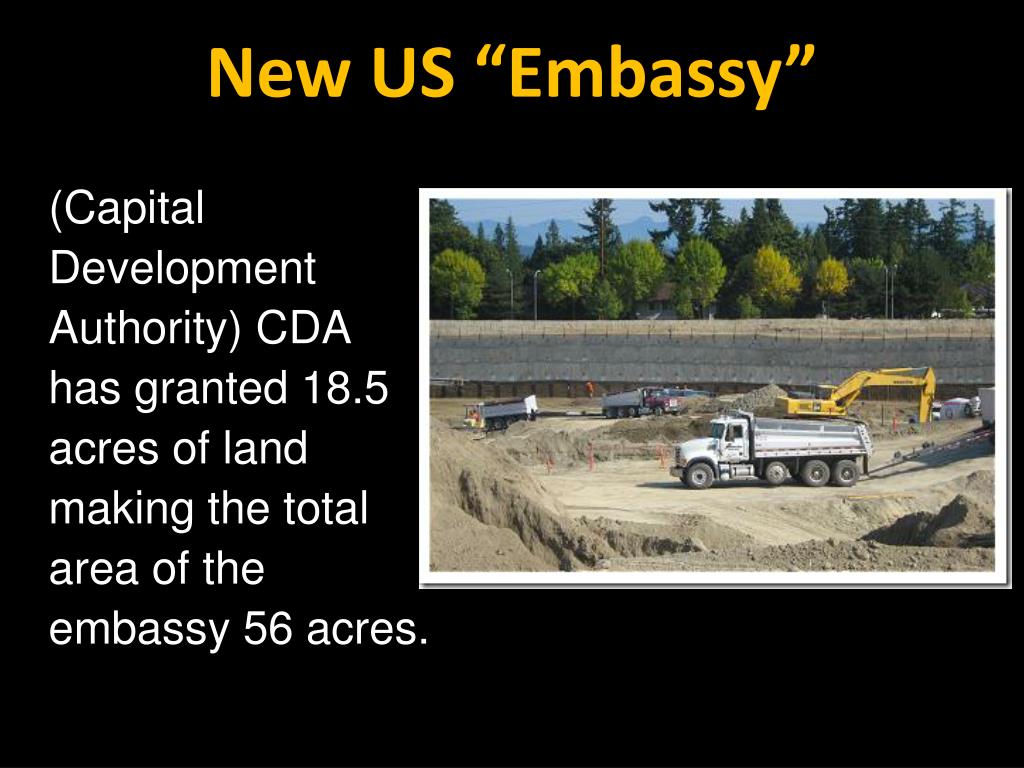 New US “Embassy”

(Capital Development Authority) CDA has granted 18.5 acres of land making the total area of the embassy 56 acres.